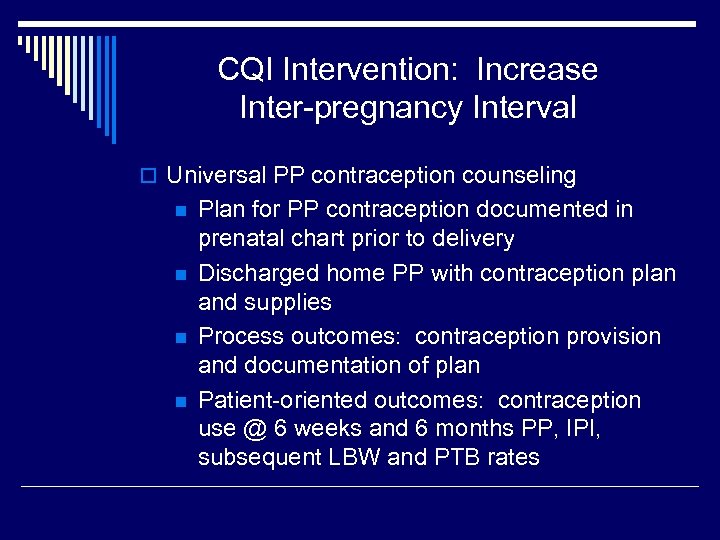 CQI Intervention: Increase Inter-pregnancy Interval

Universal PP contraception counseling

Plan for PP contraception documented in prenatal chart prior to delivery

Discharged home PP with contraception plan and supplies

Process outcomes: contraception provision and documentation of plan

Patient-oriented outcomes: contraception use @ 6 weeks and 6 months PP, IPI, subsequent LBW and PTB rates